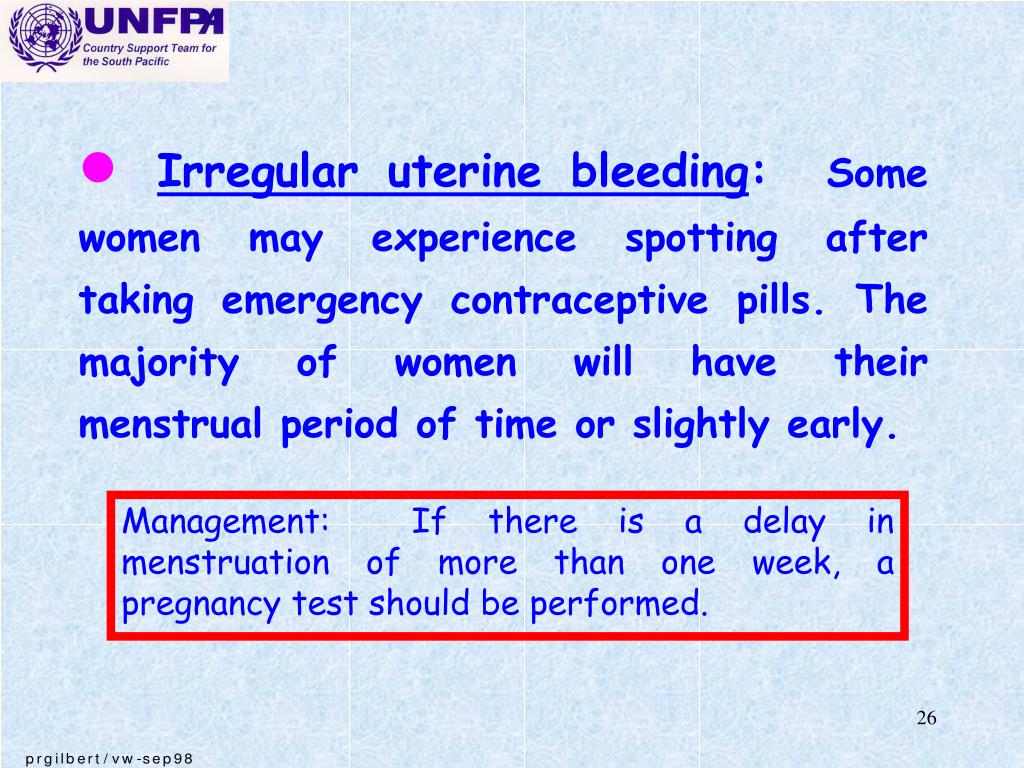 UNFPA
Country Support Team for the South Pacific

Irregular uterine bleeding: Some women may experience spotting after taking emergency contraceptive pills. The majority of women will have their menstrual period of time or slightly early.

Management: If there is a delay in menstruation of more than one week, a pregnancy test should be performed.

26

prgilbert/vw-sep98